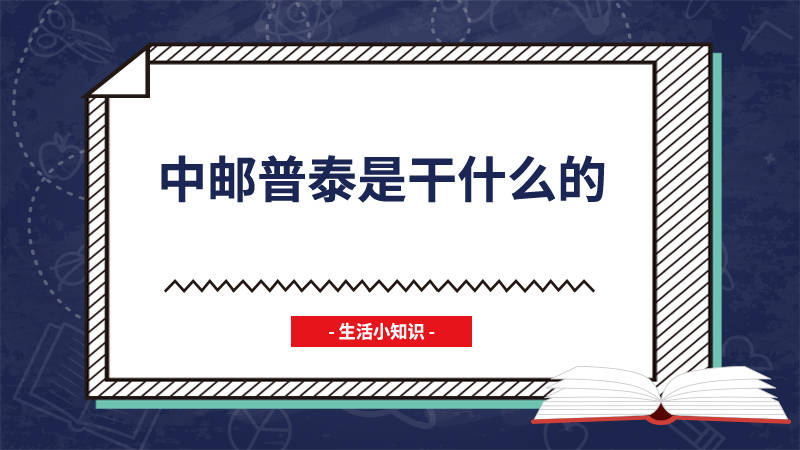 中邮普泰是干什么的

- 生活小知识 -